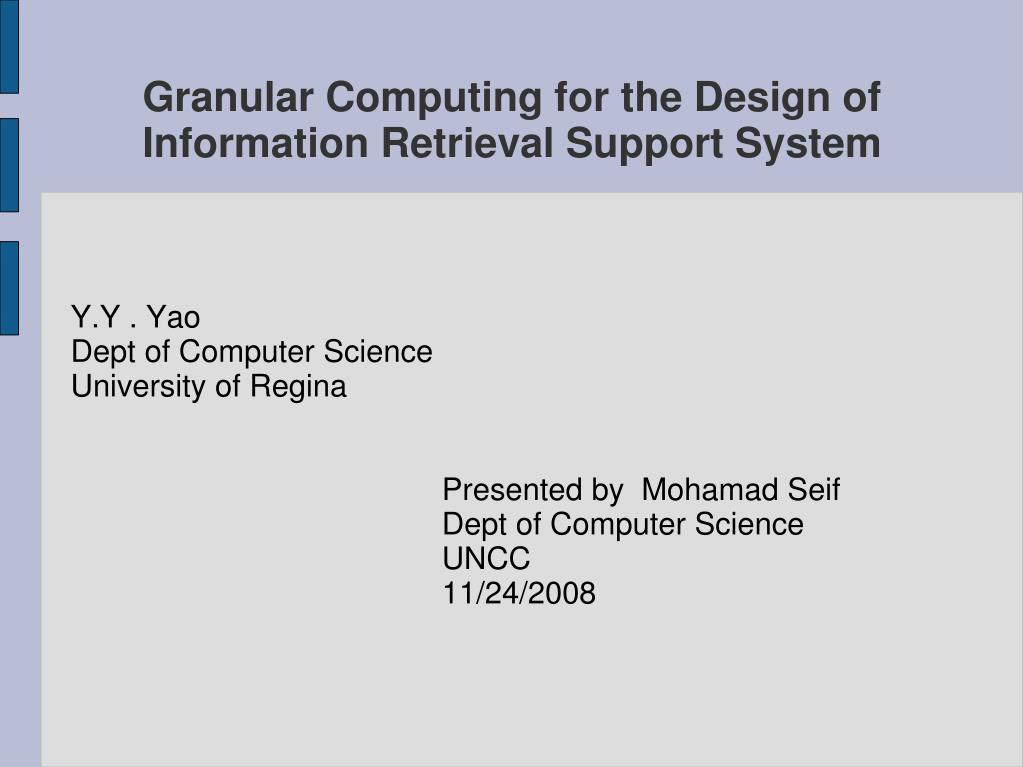 Granular Computing for the Design of Information Retrieval Support System

Y.Y . Yao
Dept of Computer Science
University of Regina

Presented by Mohamad Seif
Dept of Computer Science
UNCC
11/24/2008